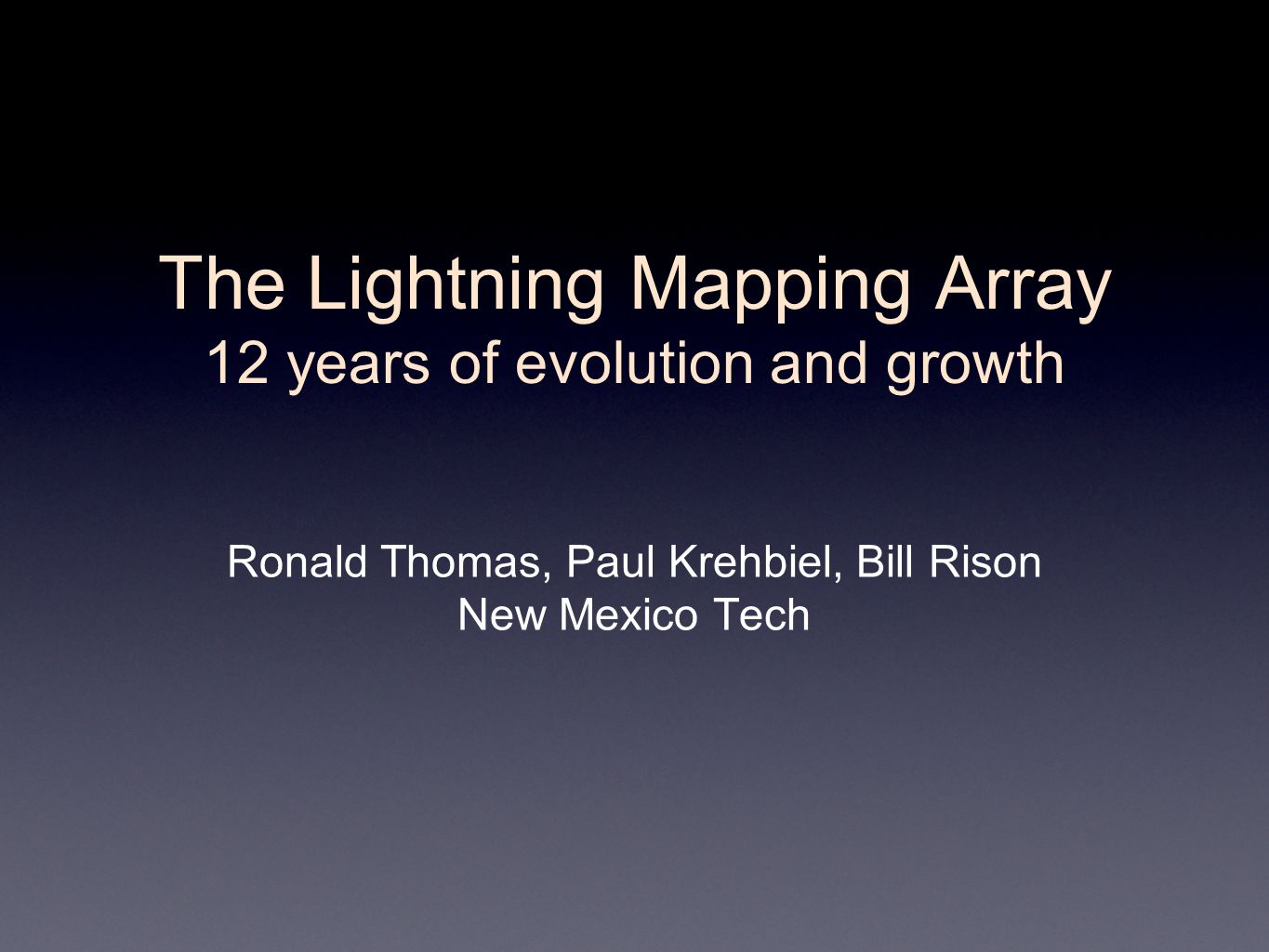 The Lightning Mapping Array
12 years of evolution and growth

Ronald Thomas, Paul Krehbiel, Bill Rison
New Mexico Tech